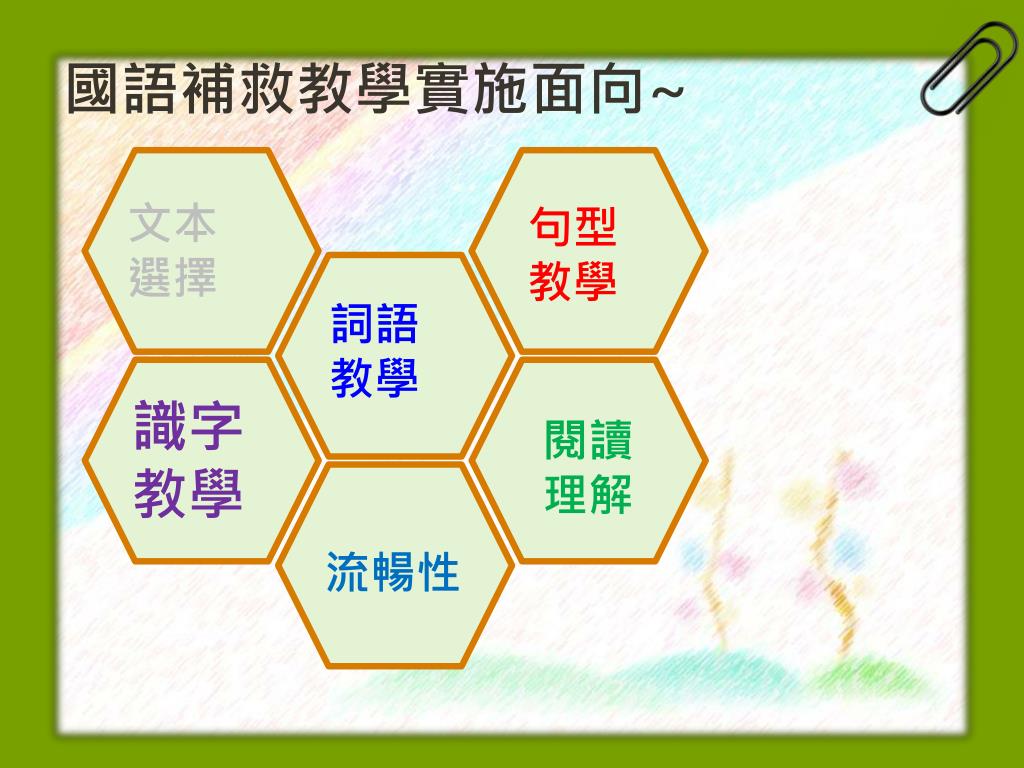 國語補救教學實施面向~

文本選擇

句型教學

詞語教學

識字教學

閱讀理解

流暢性